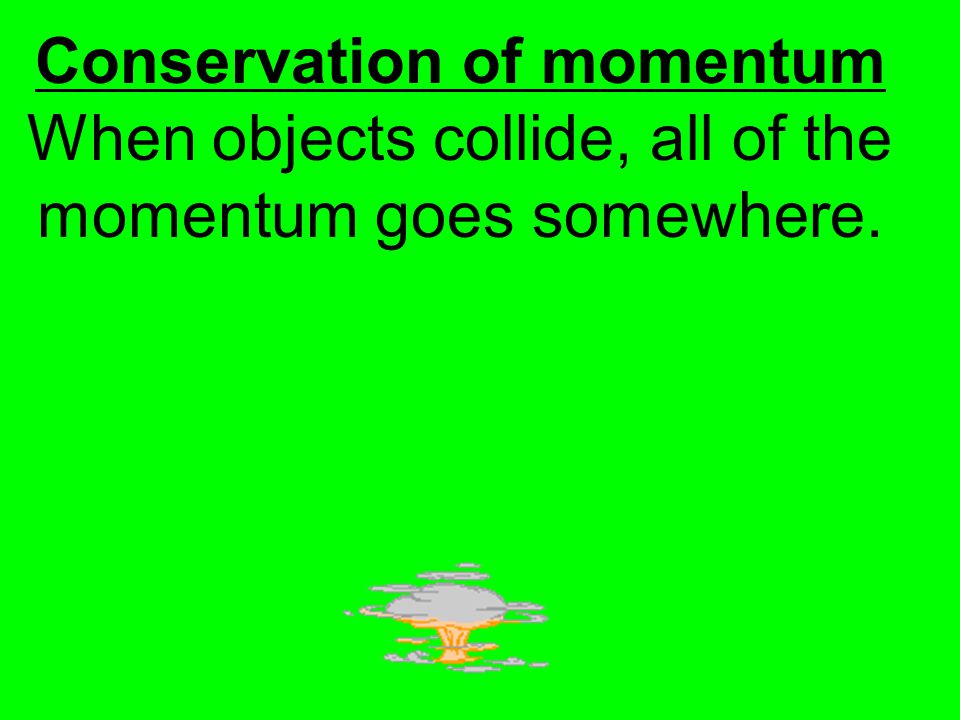 Conservation of momentum

When objects collide, all of the momentum goes somewhere.